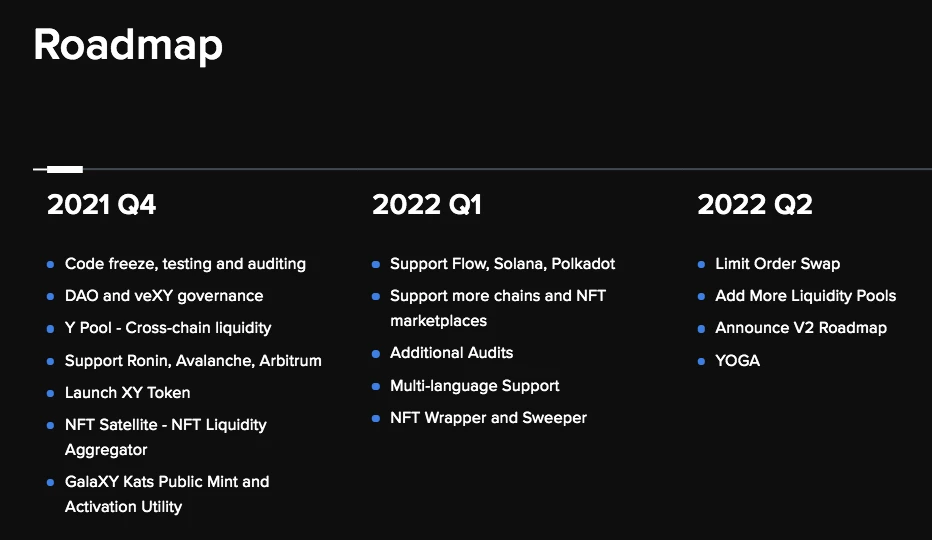 Roadmap

2021 Q4

- Code freeze, testing and auditing
- DAO and veXY governance
- Y Pool - Cross-chain liquidity
- Support Ronin, Avalanche, Arbitrum
- Launch XY Token
- NFT Satellite - NFT Liquidity Aggregator
- GalaXY Kats Public Mint and Activation Utility

2022 Q1

- Support Flow, Solana, Polkadot
- Support more chains and NFT marketplaces
- Additional Audits
- Multi-language Support
- NFT Wrapper and Sweeper

2022 Q2

- Limit Order Swap
- Add More Liquidity Pools
- Announce V2 Roadmap
- YOGA